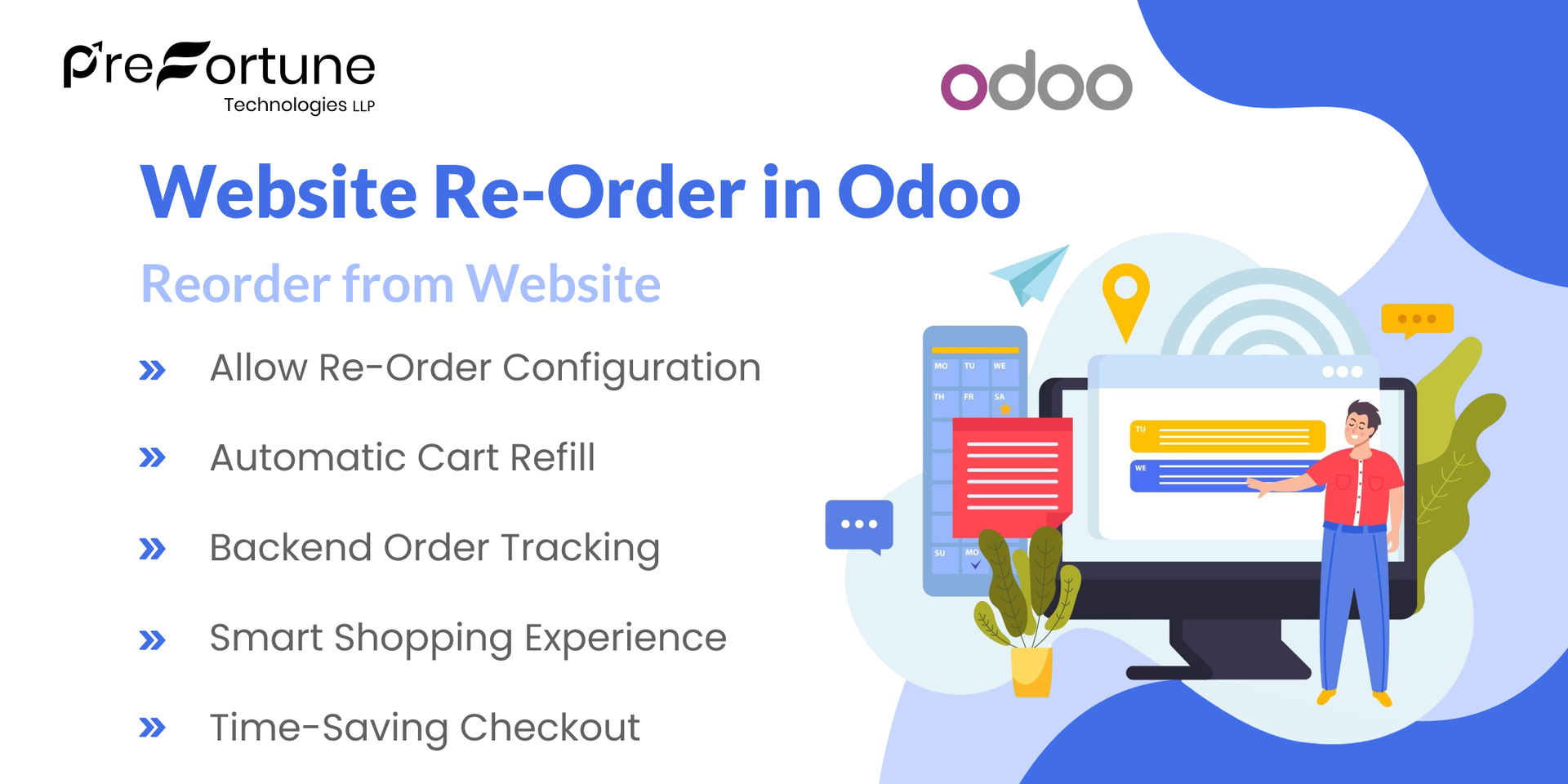 PreFortune
Technologies LLP

odoo

Website Re-Order in Odoo

Reorder from Website

» Allow Re-Order Configuration

» Automatic Cart Refill

» Backend Order Tracking

» Smart Shopping Experience

» Time-Saving Checkout

MO TU WE
TH FR SA
SU MO

TU
WE